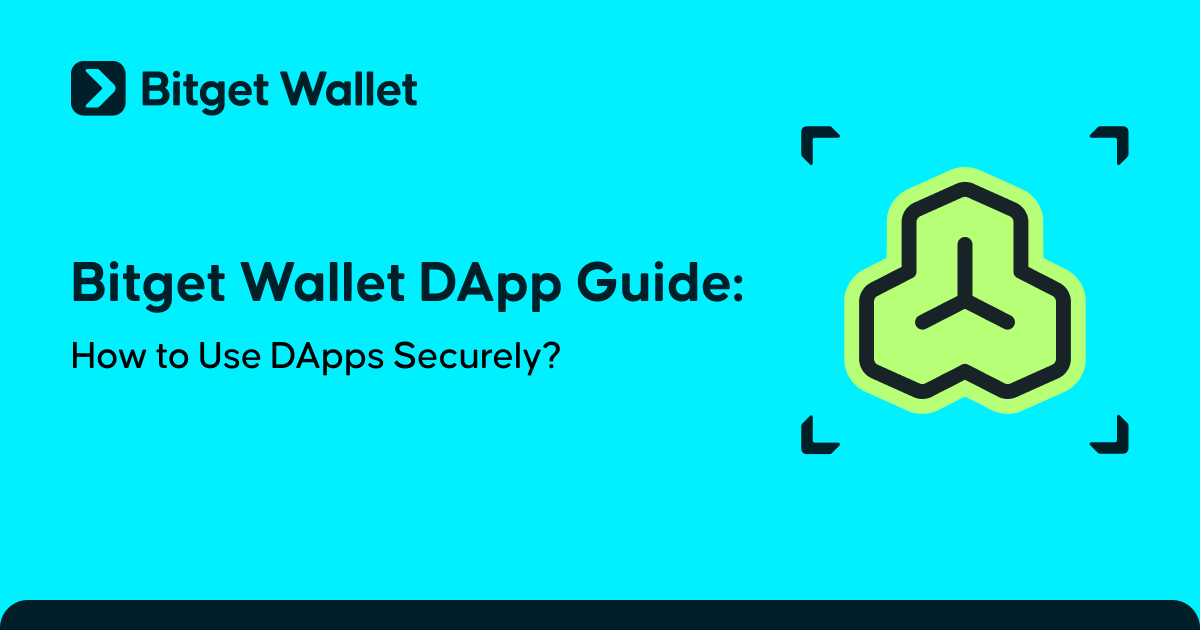 Bitget Wallet

Bitget Wallet DApp Guide:

How to Use DApps Securely?